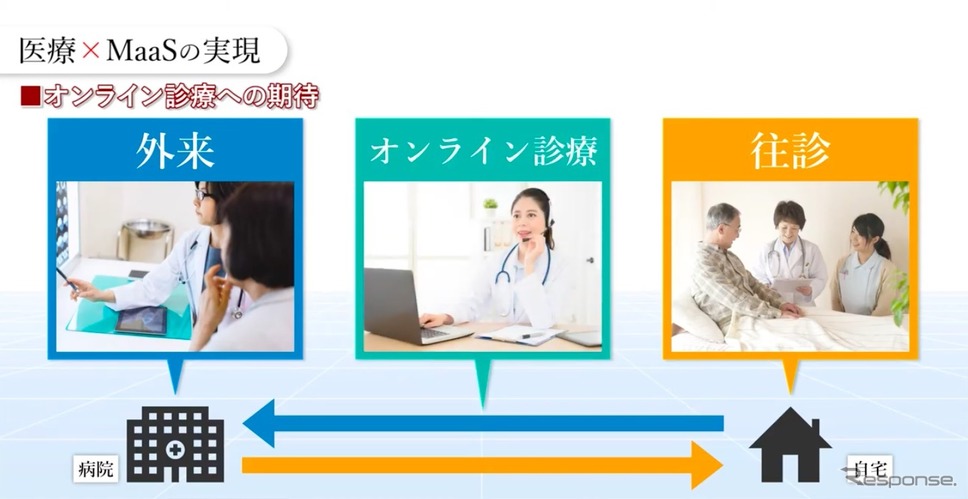 医療×MaaSの実現

■オンライン診療への期待

外来

オンライン診療

往診

病院

自宅

response.